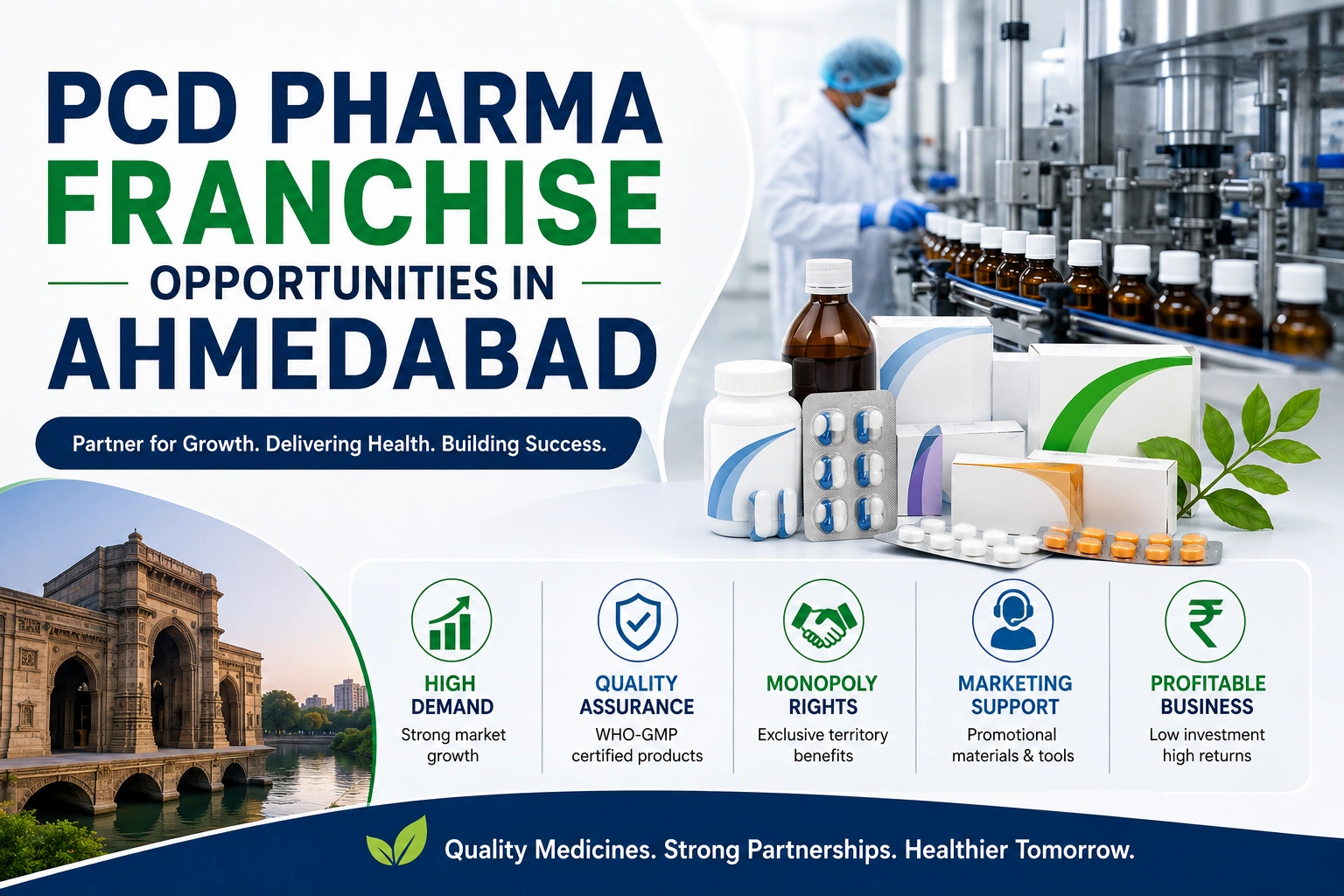 PCD PHARMA
FRANCHISE
OPPORTUNITIES IN
AHMEDABAD

Partner for Growth. Delivering Health. Building Success.

HIGH
DEMAND
Strong market growth

QUALITY
ASSURANCE
WHO-GMP certified products

MONOPOLY
RIGHTS
Exclusive territory benefits

MARKETING
SUPPORT
Promotional materials & tools

PROFITABLE
BUSINESS
Low investment high returns

Quality Medicines. Strong Partnerships. Healthier Tomorrow.